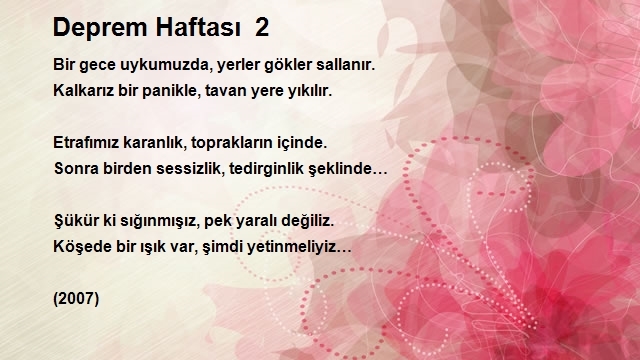 Deprem Haftası 2

Bir gece uykumuzda, yerler gökler sallanır.
Kalkarız bir panikle, tavan yere yıkılır.

Etrafımız karanlık, toprakların içinde.
Sonra birden sessizlik, tedirginlik şeklinde…

Şükür ki sığınmışız, pek yaralı değiliz.
Köşede bir ışık var, şimdi yetinmeliyiz…

(2007)